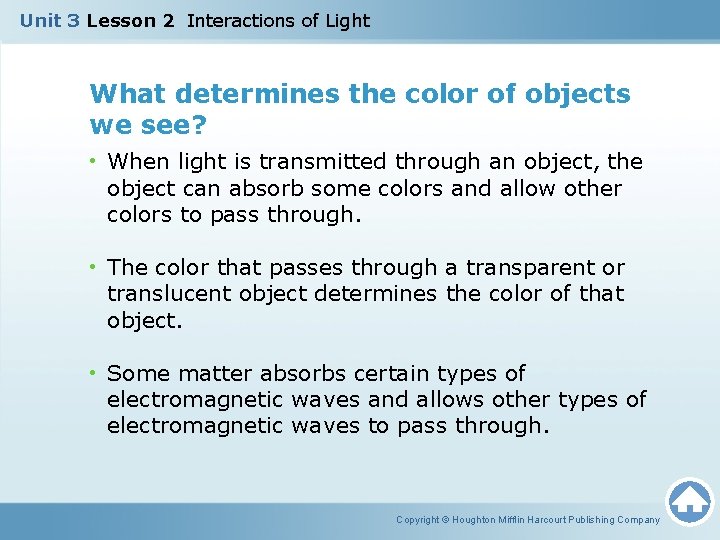 Unit 3 Lesson 2 Interactions of Light

What determines the color of objects we see?

• When light is transmitted through an object, the object can absorb some colors and allow other colors to pass through.

• The color that passes through a transparent or translucent object determines the color of that object.

• Some matter absorbs certain types of electromagnetic waves and allows other types of electromagnetic waves to pass through.

Copyright © Houghton Mifflin Harcourt Publishing Company